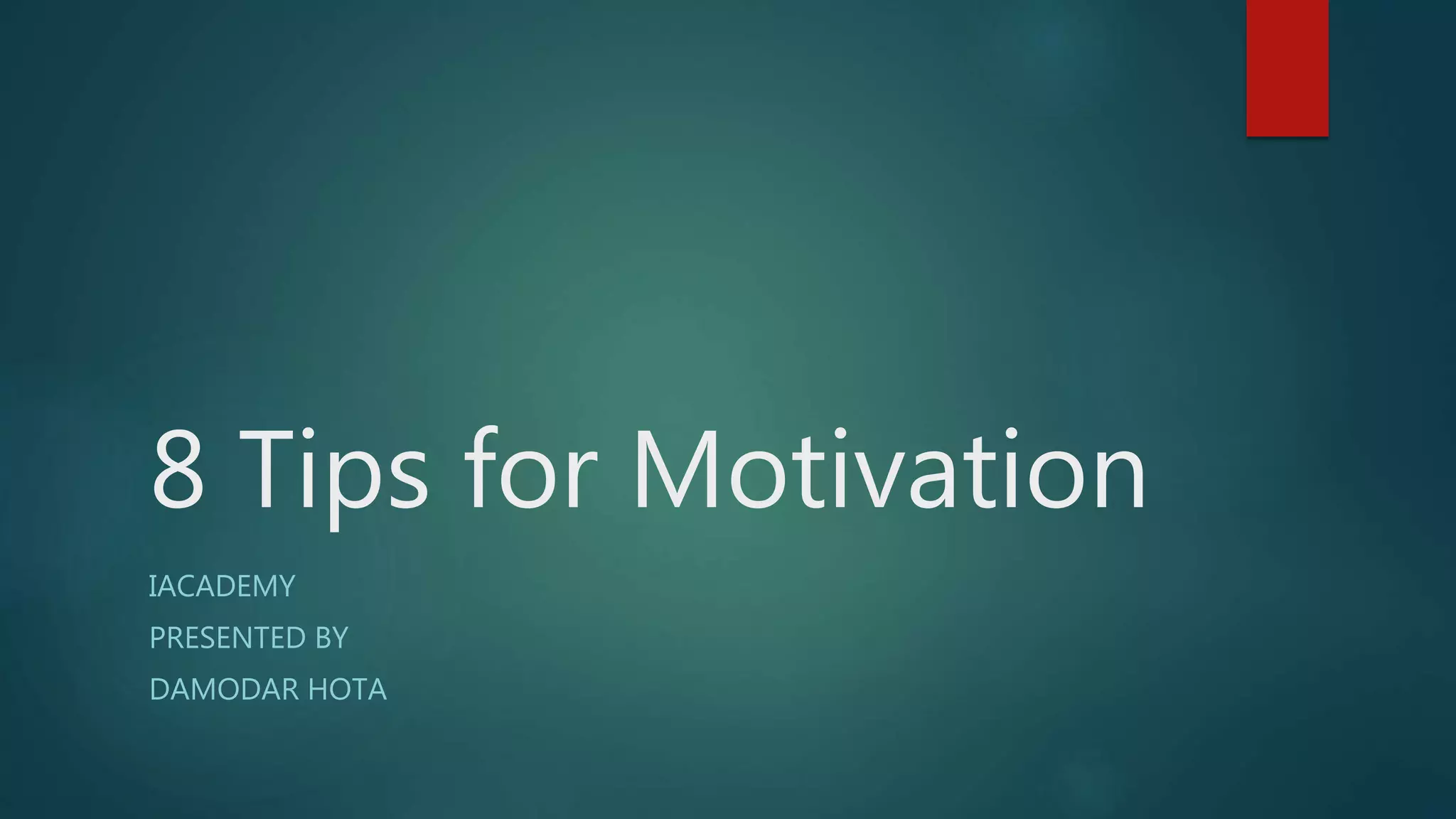 8 Tips for Motivation

IACADEMY

PRESENTED BY

DAMODAR HOTA